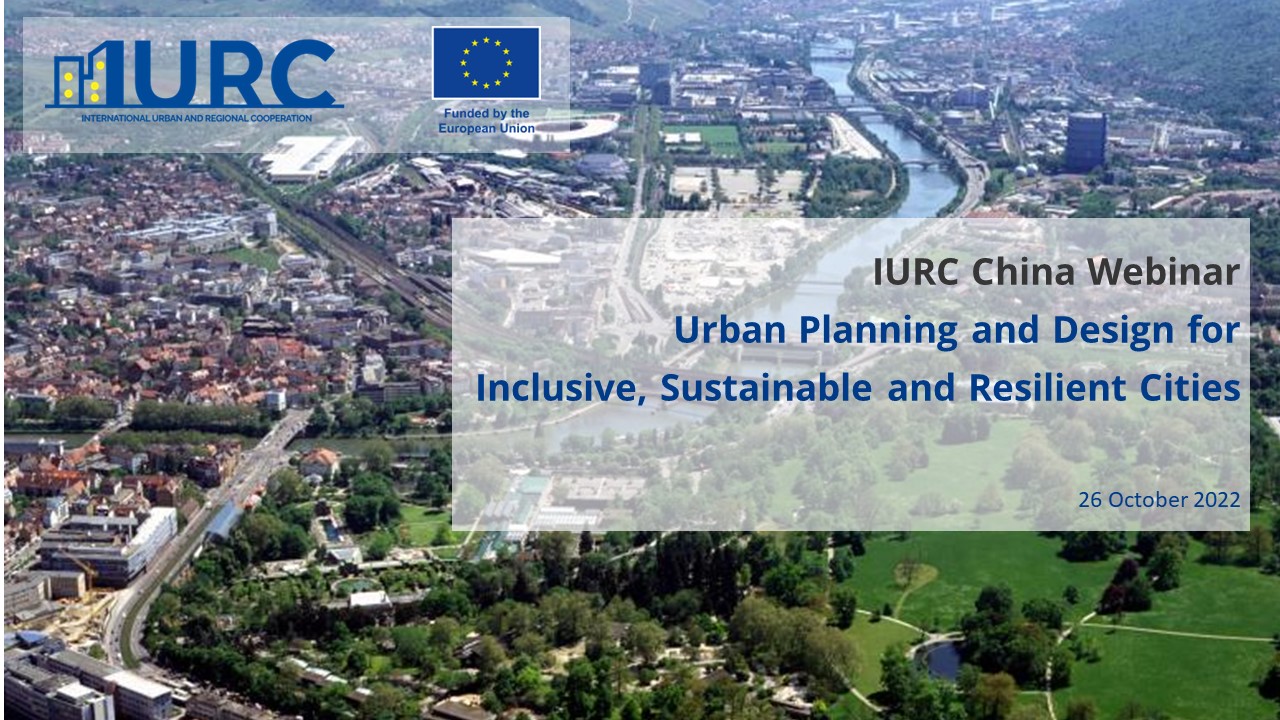 IURC
INTERNATIONAL URBAN AND REGIONAL COOPERATION

Funded by the European Union

IURC China Webinar

Urban Planning and Design for Inclusive, Sustainable and Resilient Cities

26 October 2022